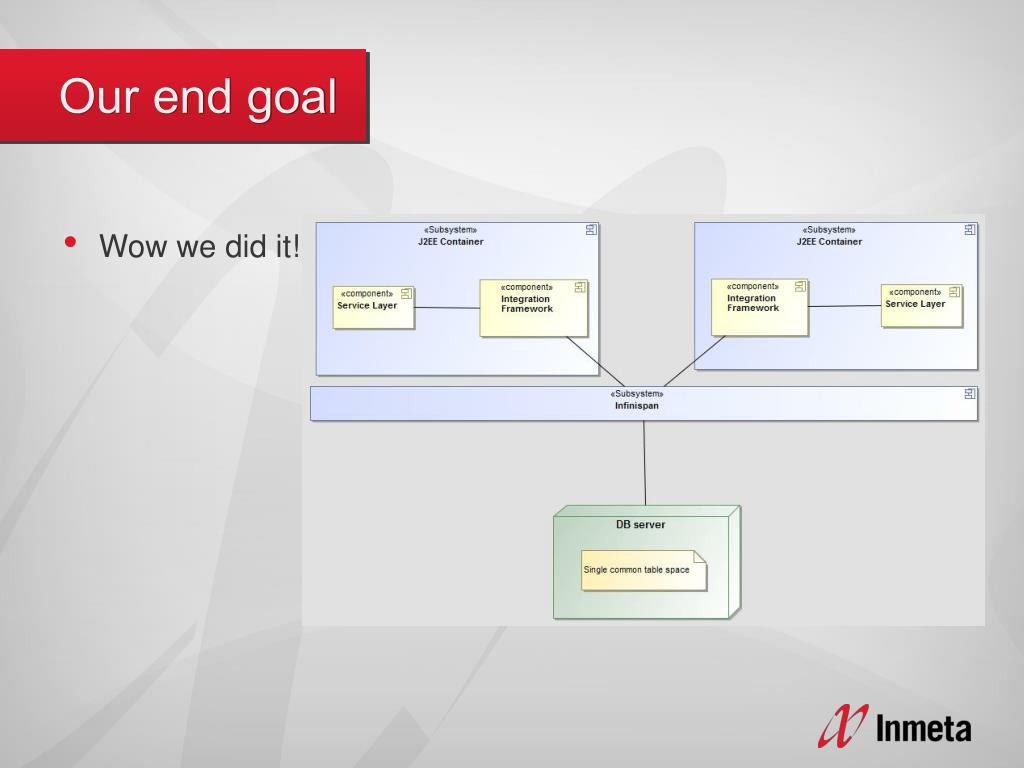 Our end goal

• Wow we did it!

«Subsystem»
J2EE Container

«component»
Service Layer

«component»
Integration Framework

«Subsystem»
J2EE Container

«component»
Integration Framework

«component»
Service Layer

«Subsystem»
Infinispan

DB server

Single common table space

Inmeta